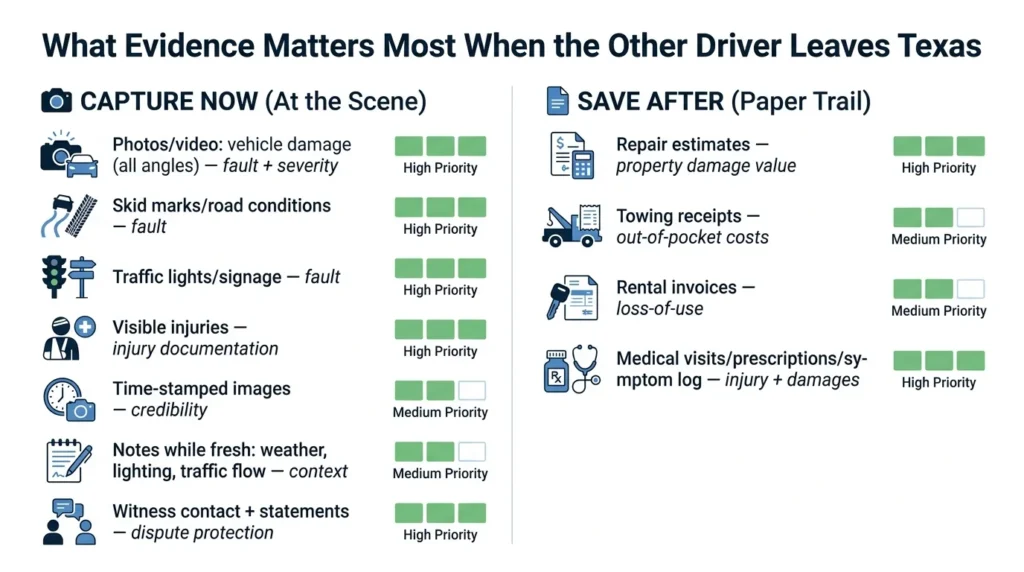 What Evidence Matters Most When the Other Driver Leaves Texas

CAPTURE NOW (At the Scene)

Photos/video: vehicle damage (all angles) — fault + severity
High Priority

Skid marks/road conditions — fault
High Priority

Traffic lights/signage — fault
High Priority

Visible injuries — injury documentation
High Priority

Time-stamped images — credibility
Medium Priority

Notes while fresh: weather, lighting, traffic flow — context
Medium Priority

Witness contact + statements — dispute protection
High Priority

SAVE AFTER (Paper Trail)

Repair estimates — property damage value
High Priority

Towing receipts — out-of-pocket costs
Medium Priority

Rental invoices — loss-of-use
Medium Priority

Medical visits/prescriptions/symptom log — injury + damages
High Priority